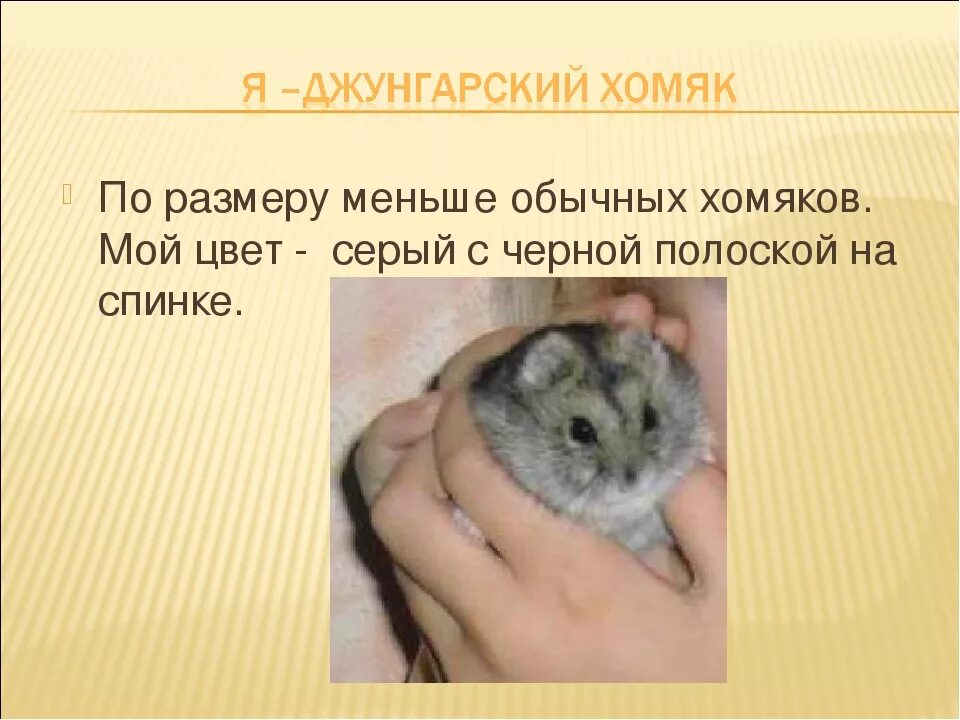 Я –ДЖУНГАРСКИЙ ХОМЯК

По размеру меньше обычных хомяков. Мой цвет - серый с черной полоской на спинке.